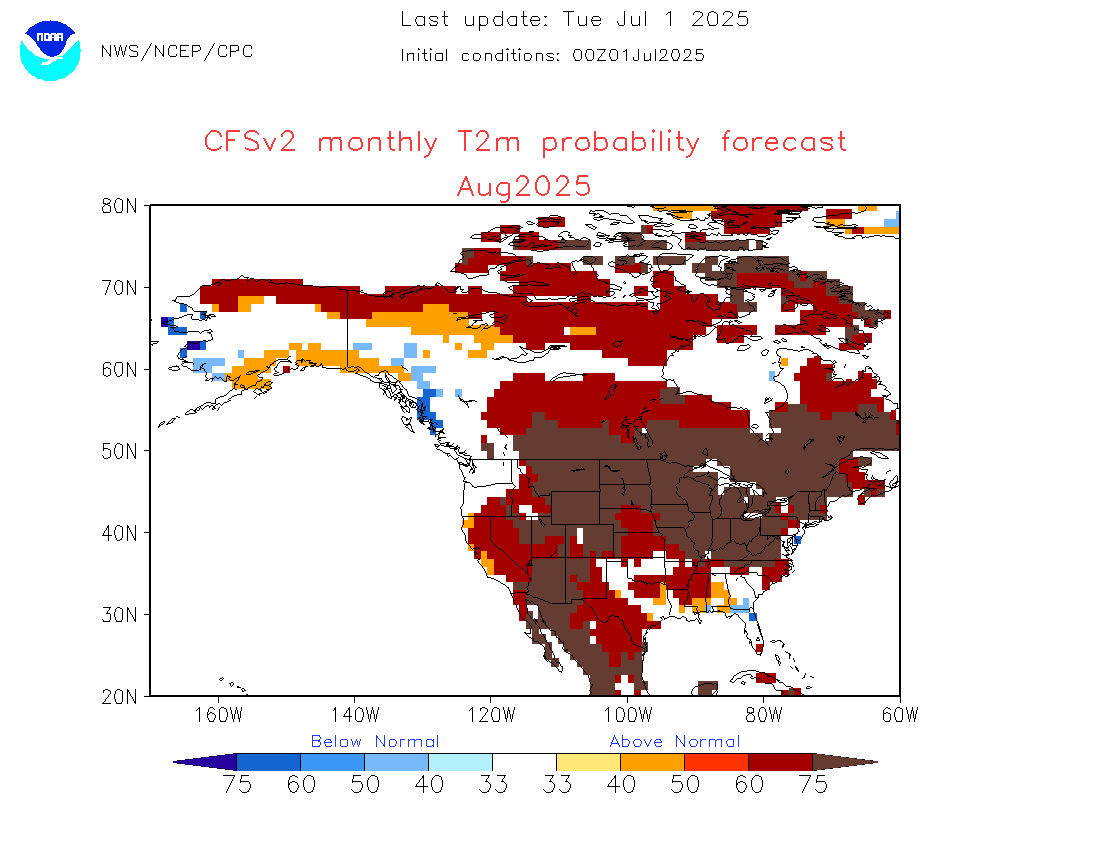 NOAA

NWS/NCEP/CPC

Last update: Tue Jul 1 2025

Initial conditions: 00Z01Jul2025

CFSv2 monthly T2m probability forecast
Aug2025

80N
70N
60N
50N
40N
30N
20N

160W 140W 120W 100W 80W 60W

Below Normal

Above Normal

75 60 50 40 33 33 40 50 60 75